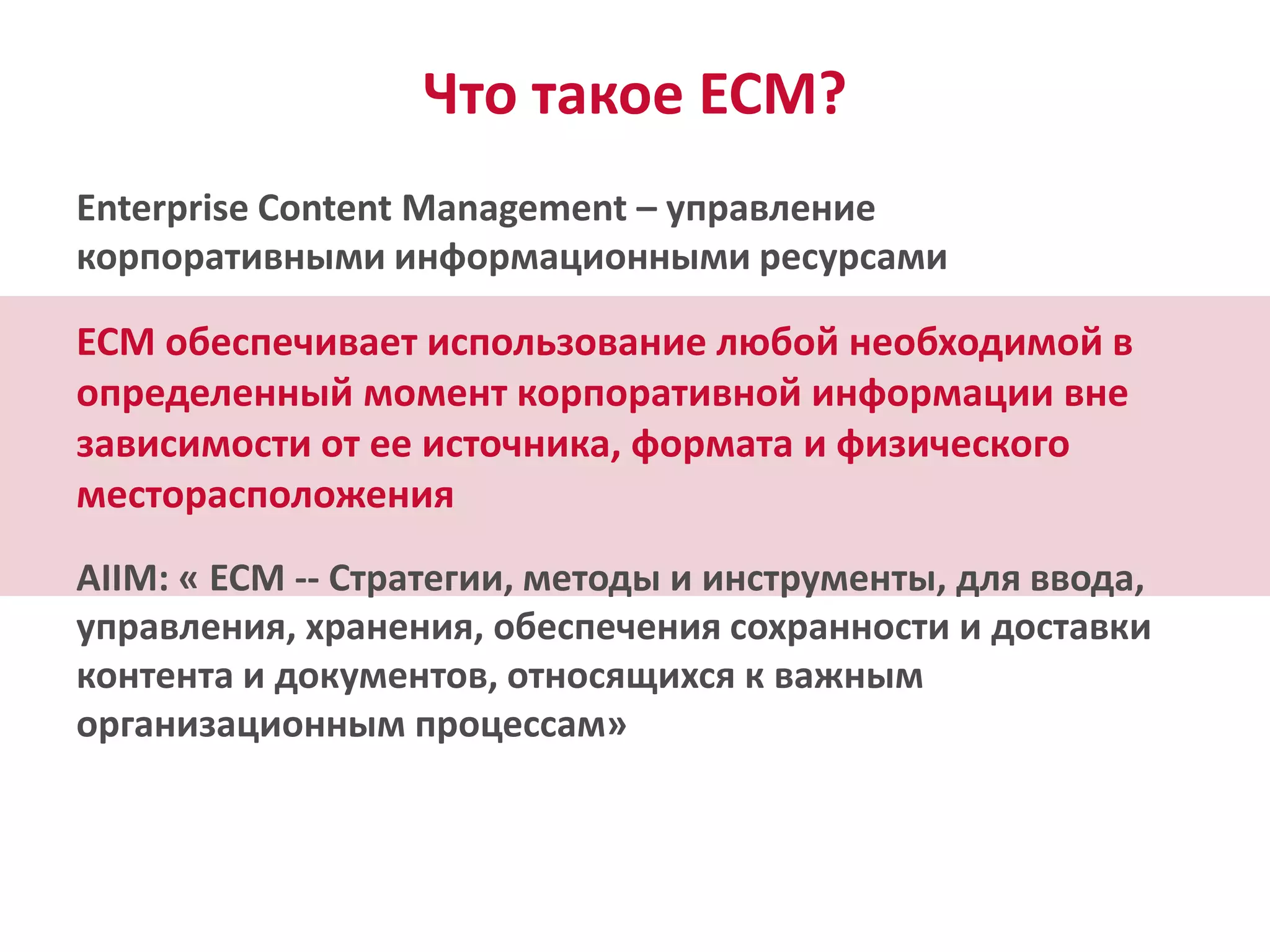 Что такое ECM?

Enterprise Content Management – управление корпоративными информационными ресурсами

ECM обеспечивает использование любой необходимой в определенный момент корпоративной информации вне зависимости от ее источника, формата и физического месторасположения

AIIM: « ECM -- Стратегии, методы и инструменты, для ввода, управления, хранения, обеспечения сохранности и доставки контента и документов, относящихся к важным организационным процессам»